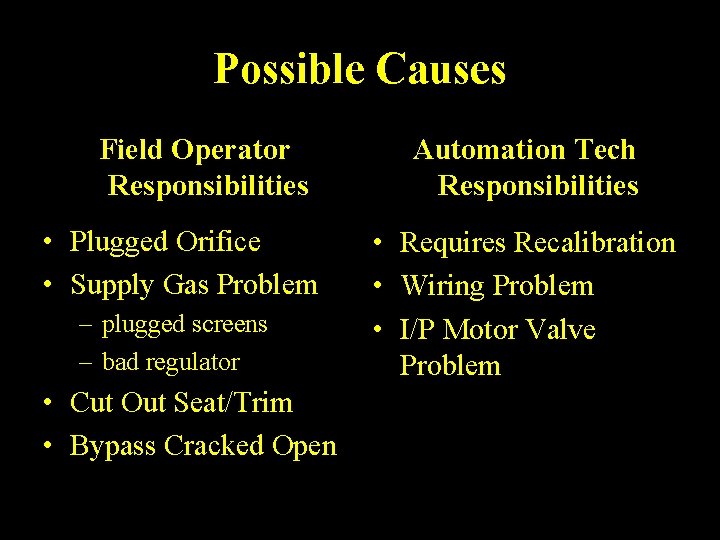 Possible Causes

Field Operator Responsibilities

• Plugged Orifice
• Supply Gas Problem
– plugged screens
– bad regulator
• Cut Out Seat/Trim
• Bypass Cracked Open

Automation Tech Responsibilities

• Requires Recalibration
• Wiring Problem
• I/P Motor Valve Problem